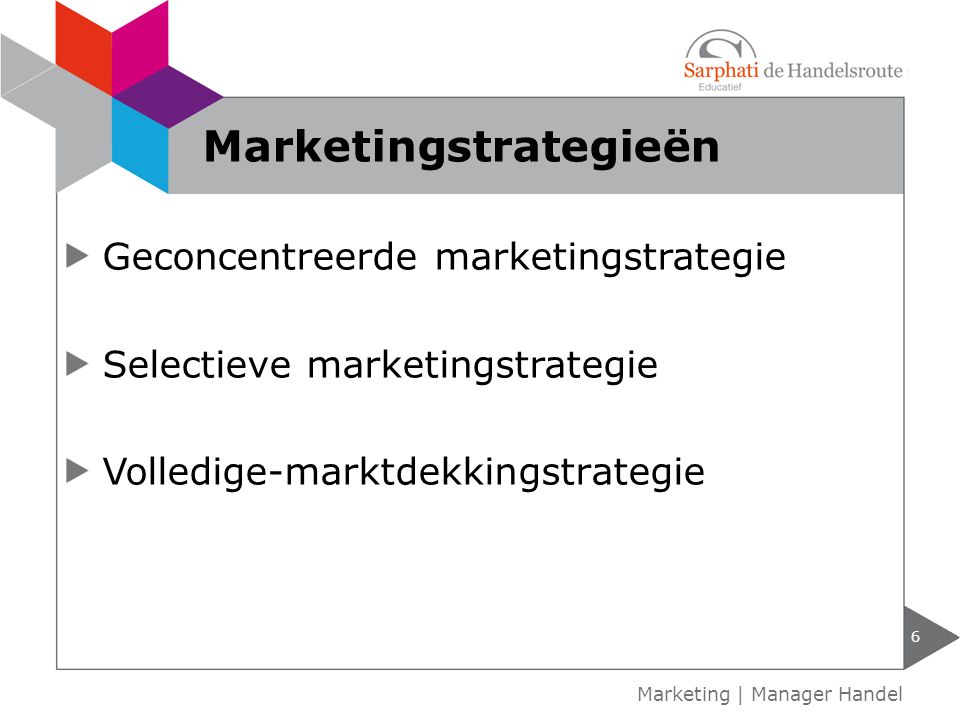 Sarphati de Handelsroute
Educatief

Marketingstrategieën

Geconcentreerde marketingstrategie

Selectieve marketingstrategie

Volledige-marktdekkingstrategie

6

Marketing | Manager Handel